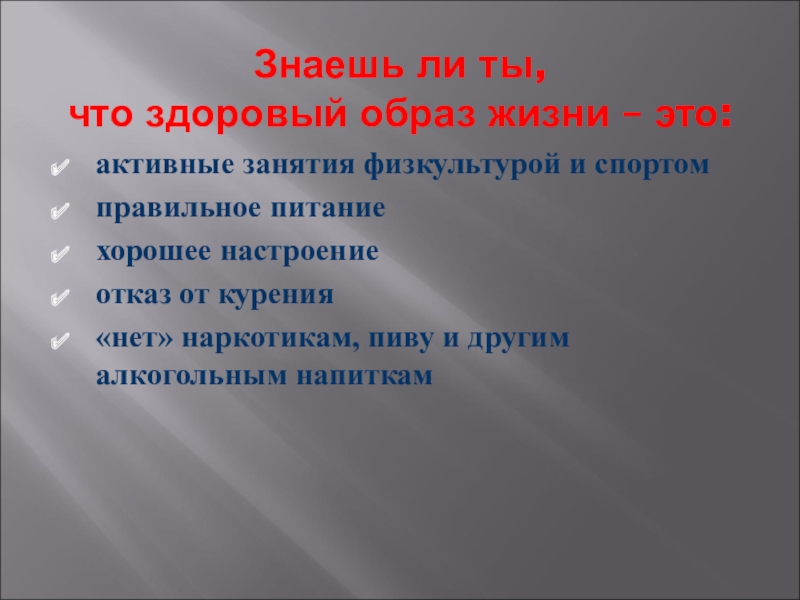 Знаешь ли ты,
что здоровый образ жизни – это:

✔ активные занятия физкультурой и спортом
✔ правильное питание
✔ хорошее настроение
✔ отказ от курения
✔ «нет» наркотикам, пиву и другим алкогольным напиткам